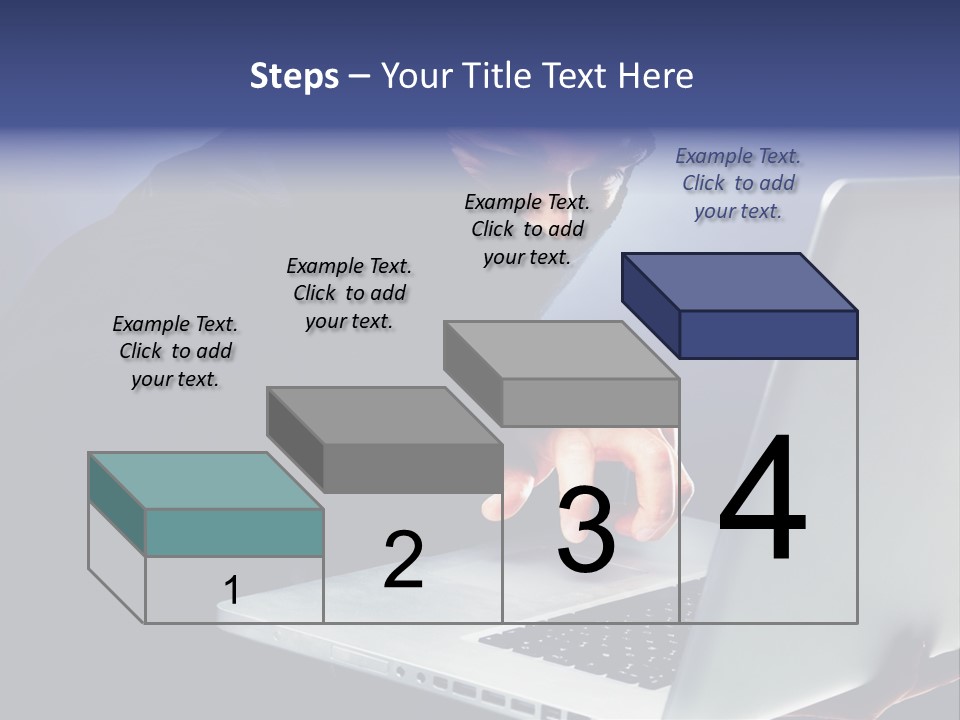 Steps – Your Title Text Here

Example Text. Click to add your text.

Example Text. Click to add your text.

Example Text. Click to add your text.

Example Text. Click to add your text.

1

2

3

4